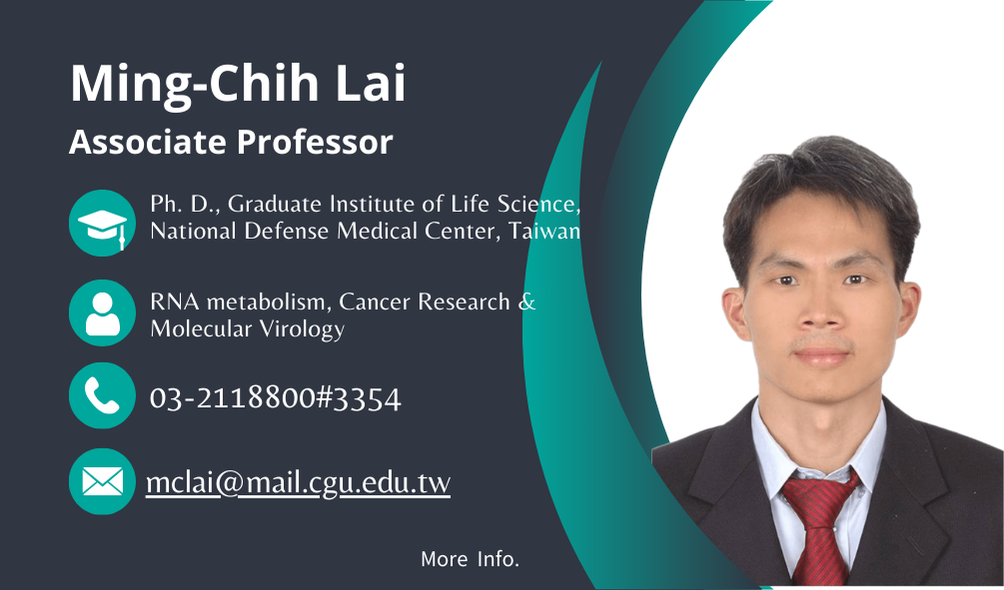 Ming-Chih Lai
Associate Professor

Ph. D., Graduate Institute of Life Science, National Defense Medical Center, Taiwan

RNA metabolism, Cancer Research & Molecular Virology

03-2118800#3354

mclai@mail.cgu.edu.tw

More Info.